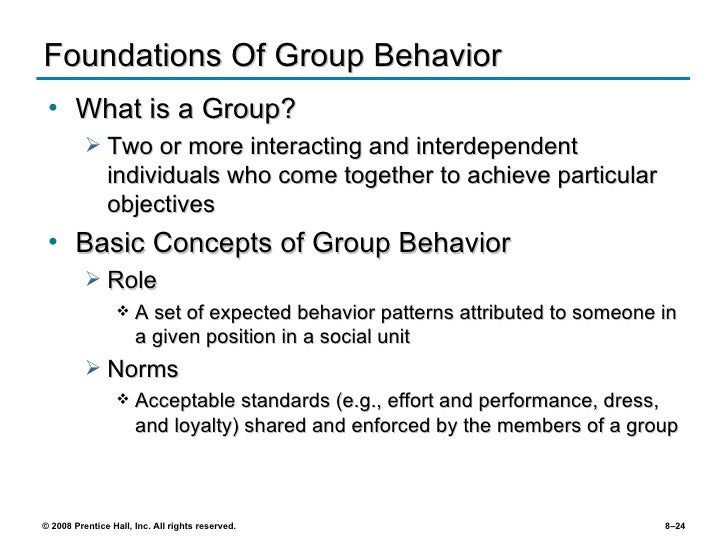 Foundations Of Group Behavior

• What is a Group?

➢ Two or more interacting and interdependent individuals who come together to achieve particular objectives

• Basic Concepts of Group Behavior

➢ Role

❖ A set of expected behavior patterns attributed to someone in a given position in a social unit

➢ Norms

❖ Acceptable standards (e.g., effort and performance, dress, and loyalty) shared and enforced by the members of a group

© 2008 Prentice Hall, Inc. All rights reserved.

8–24